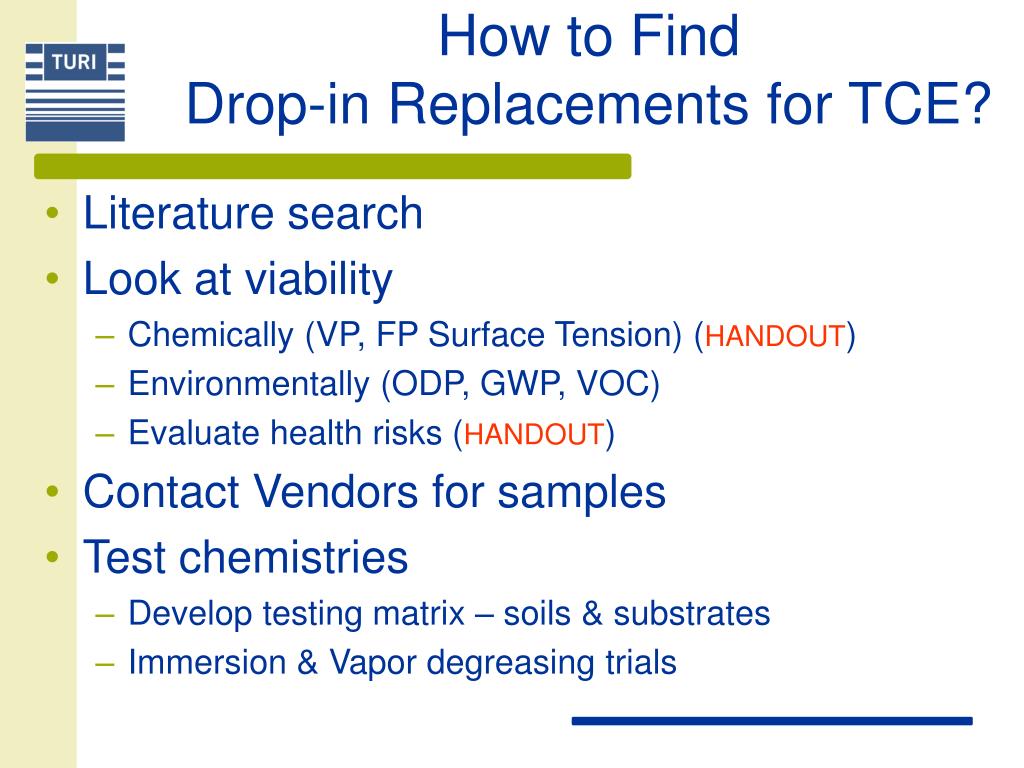 TURI

How to Find
Drop-in Replacements for TCE?

• Literature search
• Look at viability
– Chemically (VP, FP Surface Tension) (HANDOUT)
– Environmentally (ODP, GWP, VOC)
– Evaluate health risks (HANDOUT)
• Contact Vendors for samples
• Test chemistries
– Develop testing matrix – soils & substrates
– Immersion & Vapor degreasing trials